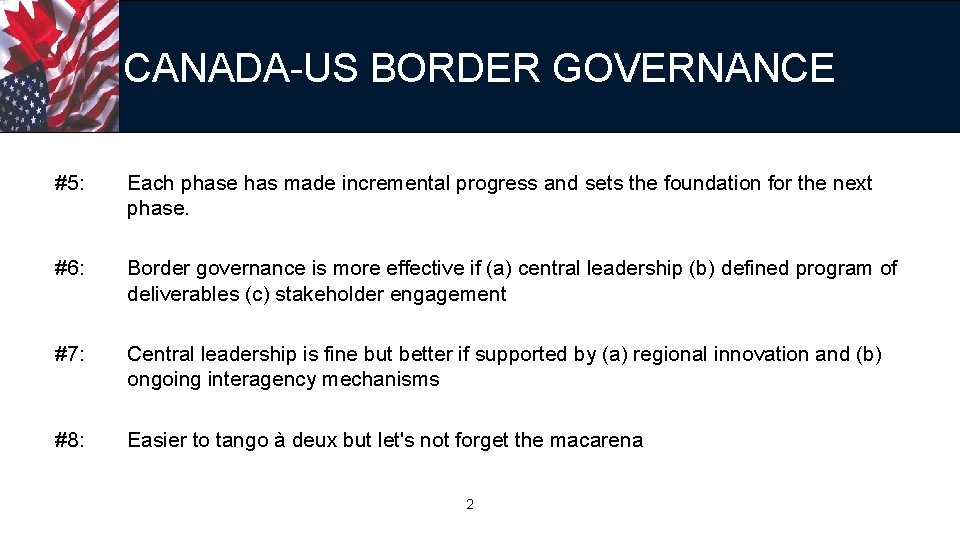 CANADA-US BORDER GOVERNANCE

#5: Each phase has made incremental progress and sets the foundation for the next phase.

#6: Border governance is more effective if (a) central leadership (b) defined program of deliverables (c) stakeholder engagement

#7: Central leadership is fine but better if supported by (a) regional innovation and (b) ongoing interagency mechanisms

#8: Easier to tango à deux but let's not forget the macarena

2